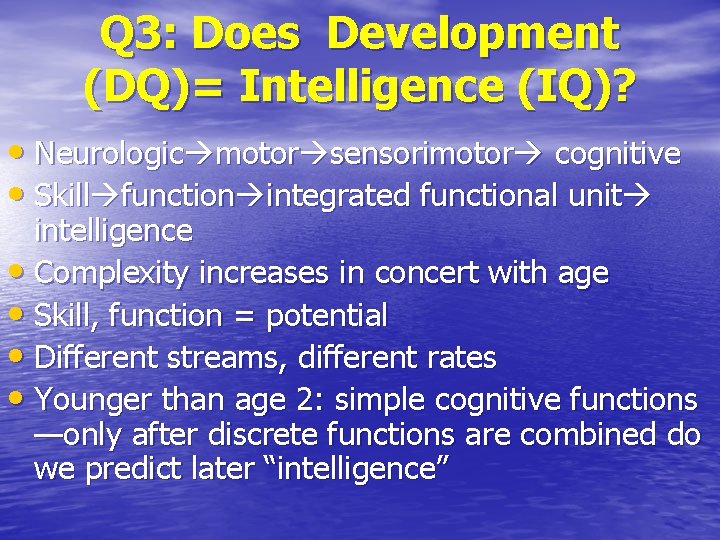 Q3: Does Development (DQ)= Intelligence (IQ)?

• Neurologic→motor→sensorimotor→ cognitive
• Skill→function→integrated functional unit→ intelligence
• Complexity increases in concert with age
• Skill, function = potential
• Different streams, different rates
• Younger than age 2: simple cognitive functions —only after discrete functions are combined do we predict later “intelligence”